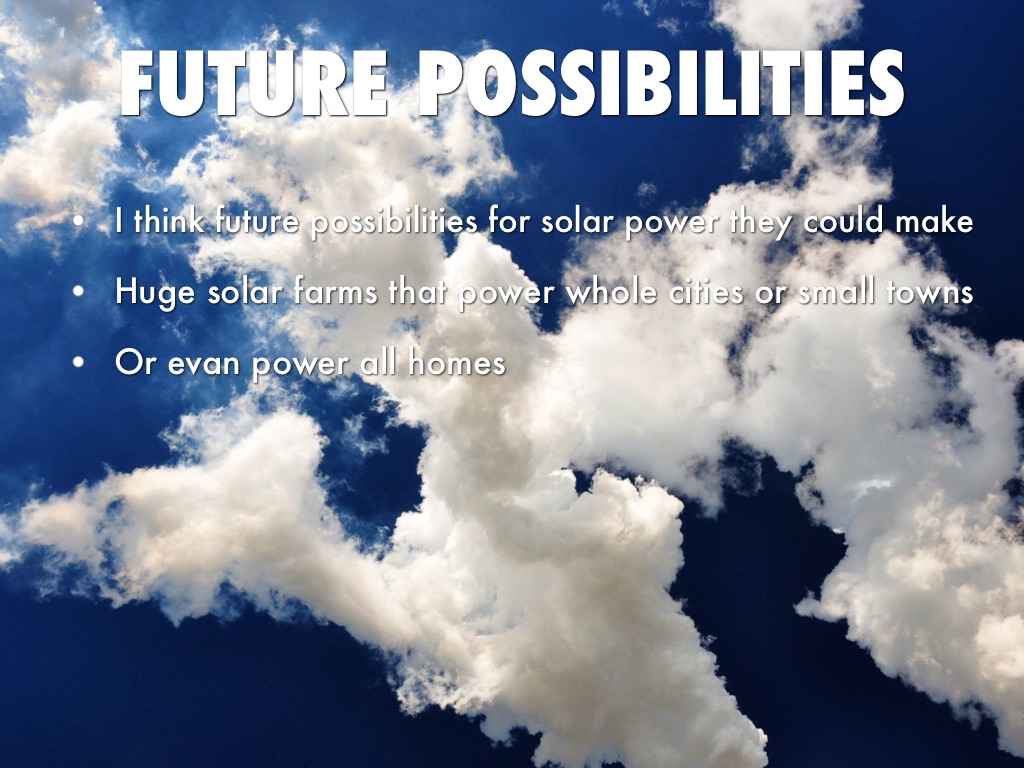 FUTURE POSSIBILITIES

• I think future possibilities for solar power they could make

• Huge solar farms that power whole cities or small towns

• Or evan power all homes